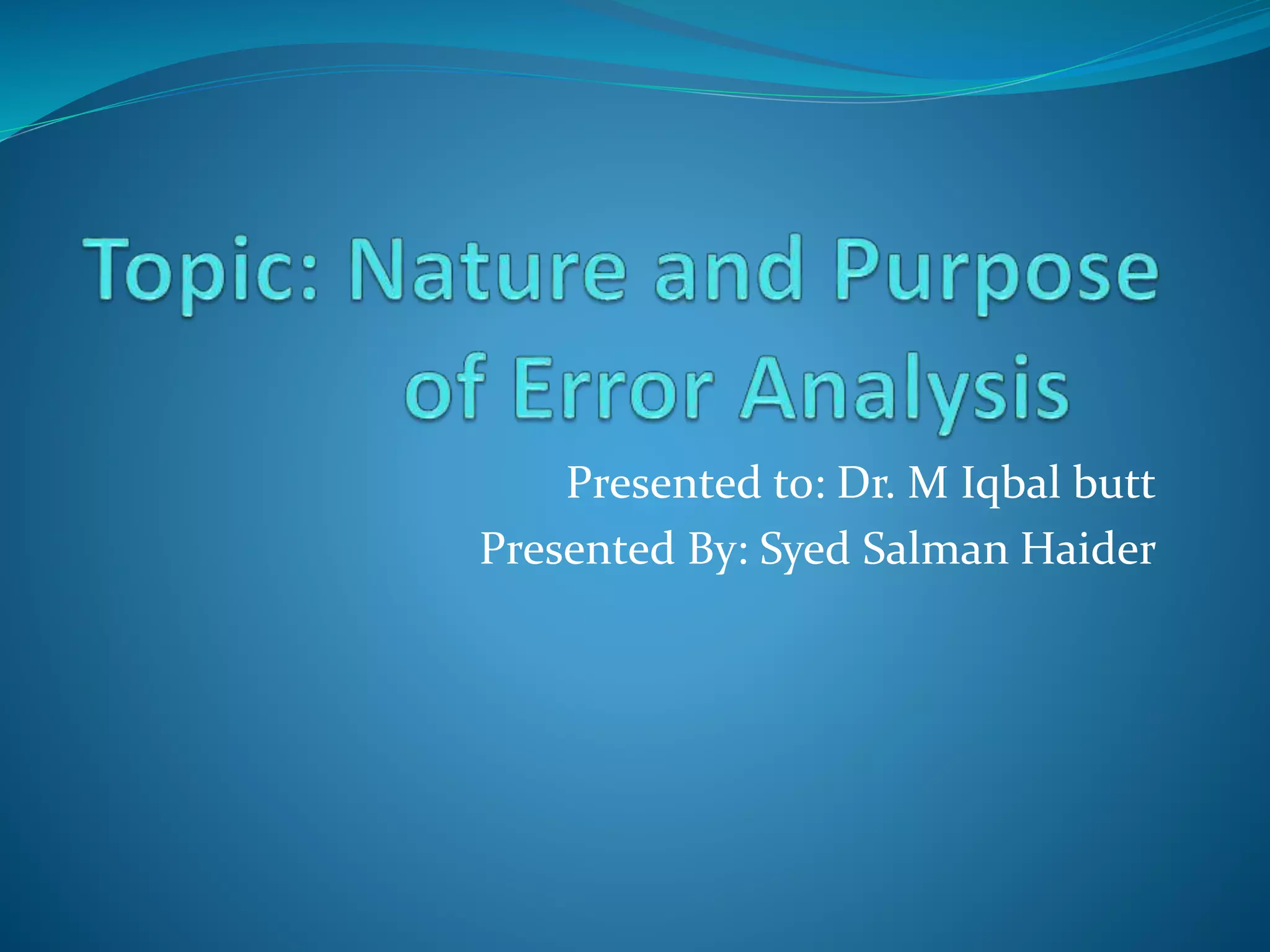 Topic: Nature and Purpose of Error Analysis

Presented to: Dr. M Iqbal butt
Presented By: Syed Salman Haider